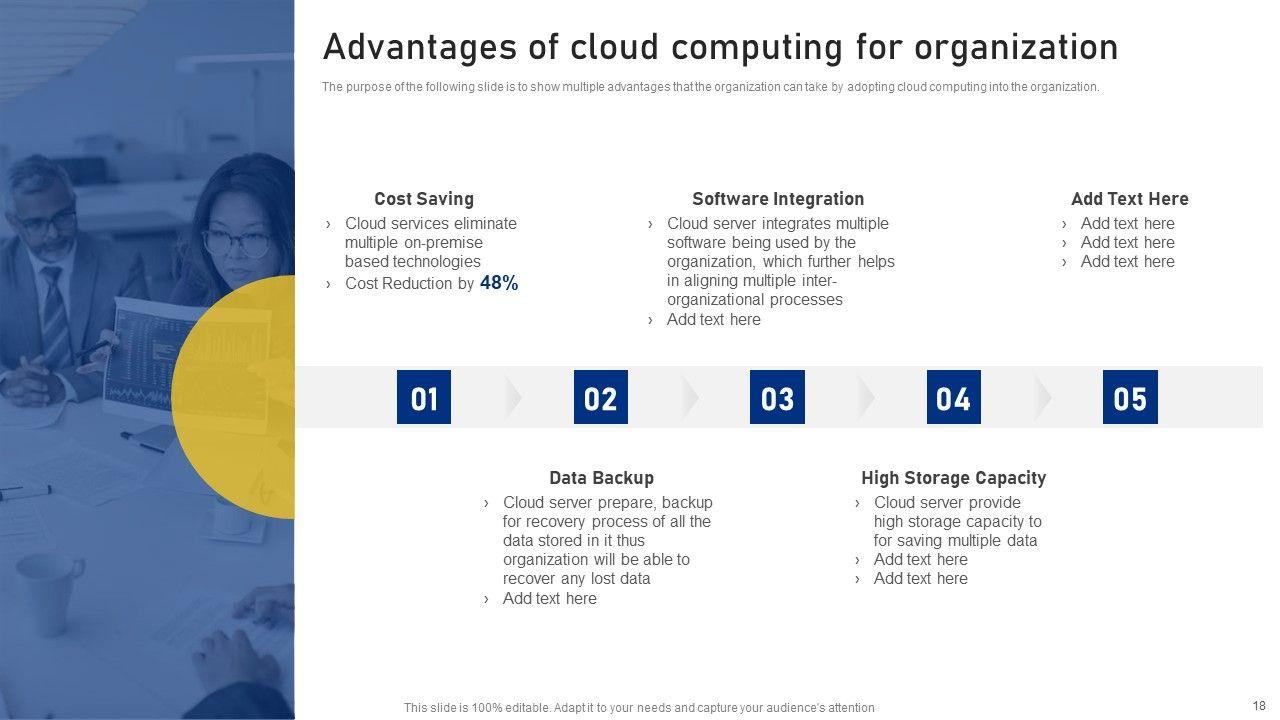 Advantages of cloud computing for organization

The purpose of the following slide is to show multiple advantages that the organization can take by adopting cloud computing into the organization.

Cost Saving
› Cloud services eliminate multiple on-premise based technologies
› Cost Reduction by 48%

Software Integration
› Cloud server integrates multiple software being used by the organization, which further helps in aligning multiple inter-organizational processes
› Add text here

Add Text Here
› Add text here
› Add text here
› Add text here

01
02
03
04
05

Data Backup
› Cloud server prepare, backup for recovery process of all the data stored in it thus organization will be able to recover any lost data
› Add text here

High Storage Capacity
› Cloud server provide high storage capacity to for saving multiple data
› Add text here
› Add text here

This slide is 100% editable. Adapt it to your needs and capture your audience's attention

18